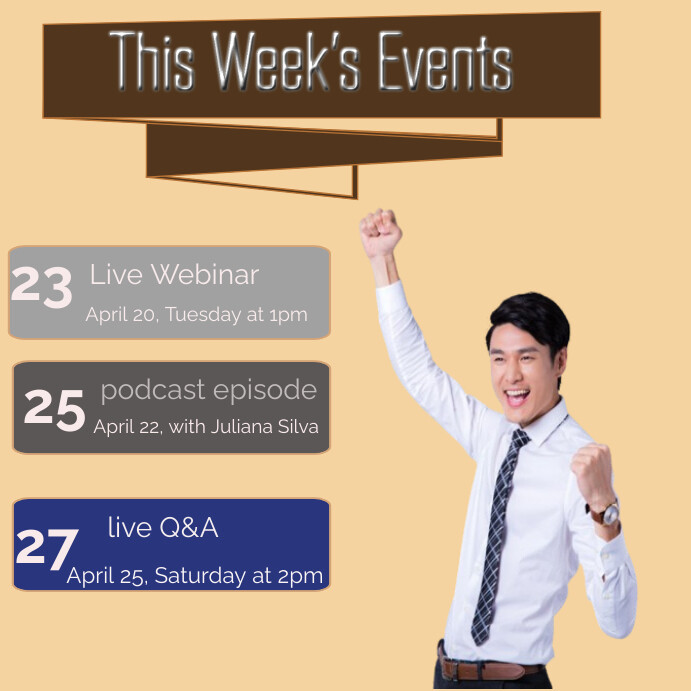 This Week's Events

23 Live Webinar
April 20, Tuesday at 1pm

25 podcast episode
April 22, with Juliana Silva

27 live Q&A
April 25, Saturday at 2pm